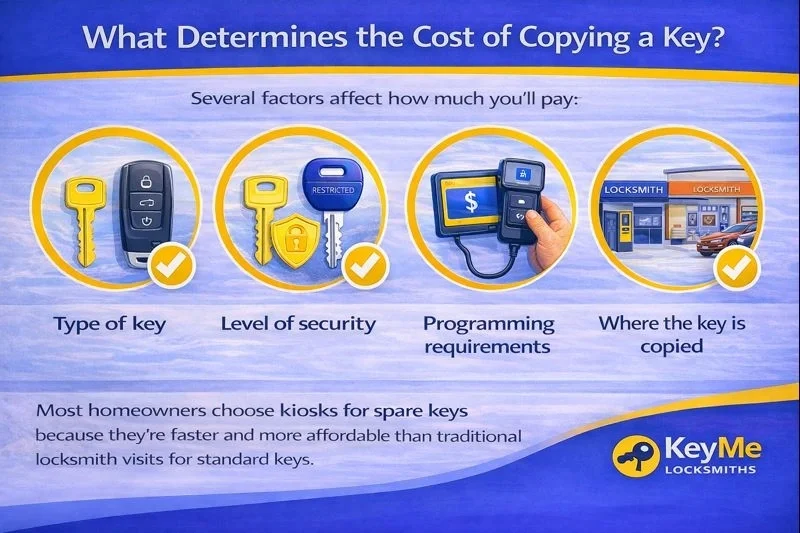 What Determines the Cost of Copying a Key?

Several factors affect how much you'll pay:

RESTRICTED

$

LOCKSMITH

LOCKSMITH

Type of key

Level of security

Programming requirements

Where the key is copied

Most homeowners choose kiosks for spare keys because they're faster and more affordable than traditional locksmith visits for standard keys.

KeyMe LOCKSMITHS